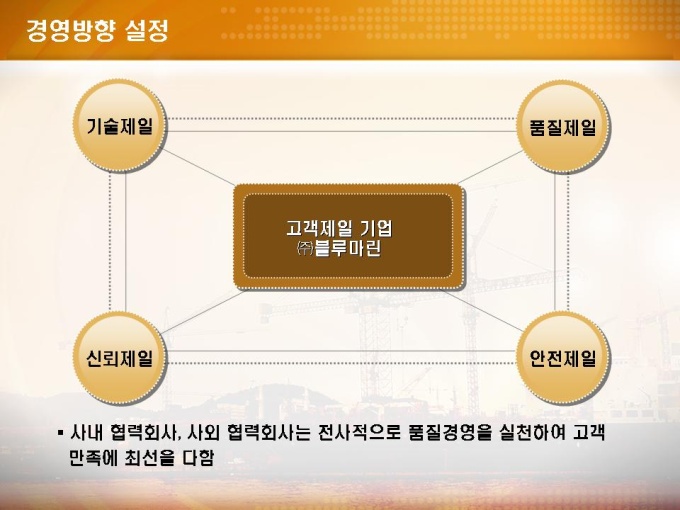 경영방향 설정

기술제일

품질제일

고객제일 기업
㈜블루마린

신뢰제일

안전제일

▪ 사내 협력회사, 사외 협력회사는 전사적으로 품질경영을 실천하여 고객 만족에 최선을 다함